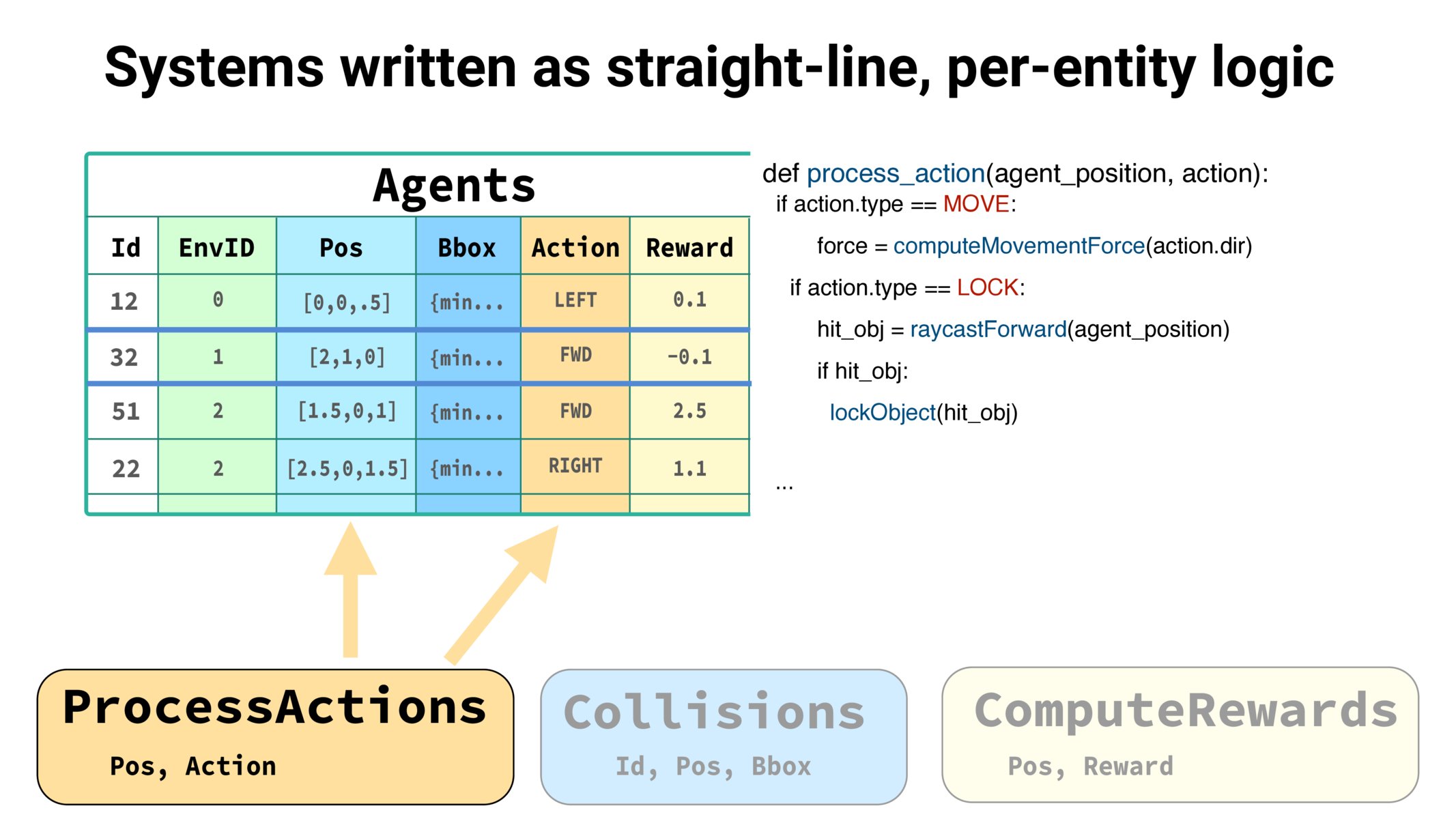 Systems written as straight-line, per-entity logic

Agents

| Id | EnvID | Pos | Bbox | Action | Reward |
|---|---|---|---|---|---|
| 12 | 0 | [0,0,.5] | {min... | LEFT | 0.1 |
| 32 | 1 | [2,1,0] | {min... | FWD | -0.1 |
| 51 | 2 | [1.5,0,1] | {min... | FWD | 2.5 |
| 22 | 2 | [2.5,0,1.5] | {min... | RIGHT | 1.1 |

def process_action(agent_position, action):
if action.type == MOVE:
force = computeMovementForce(action.dir)
if action.type == LOCK:
hit_obj = raycastForward(agent_position)
if hit_obj:
lockObject(hit_obj)
...

ProcessActions
Pos, Action

Collisions
Id, Pos, Bbox

ComputeRewards
Pos, Reward